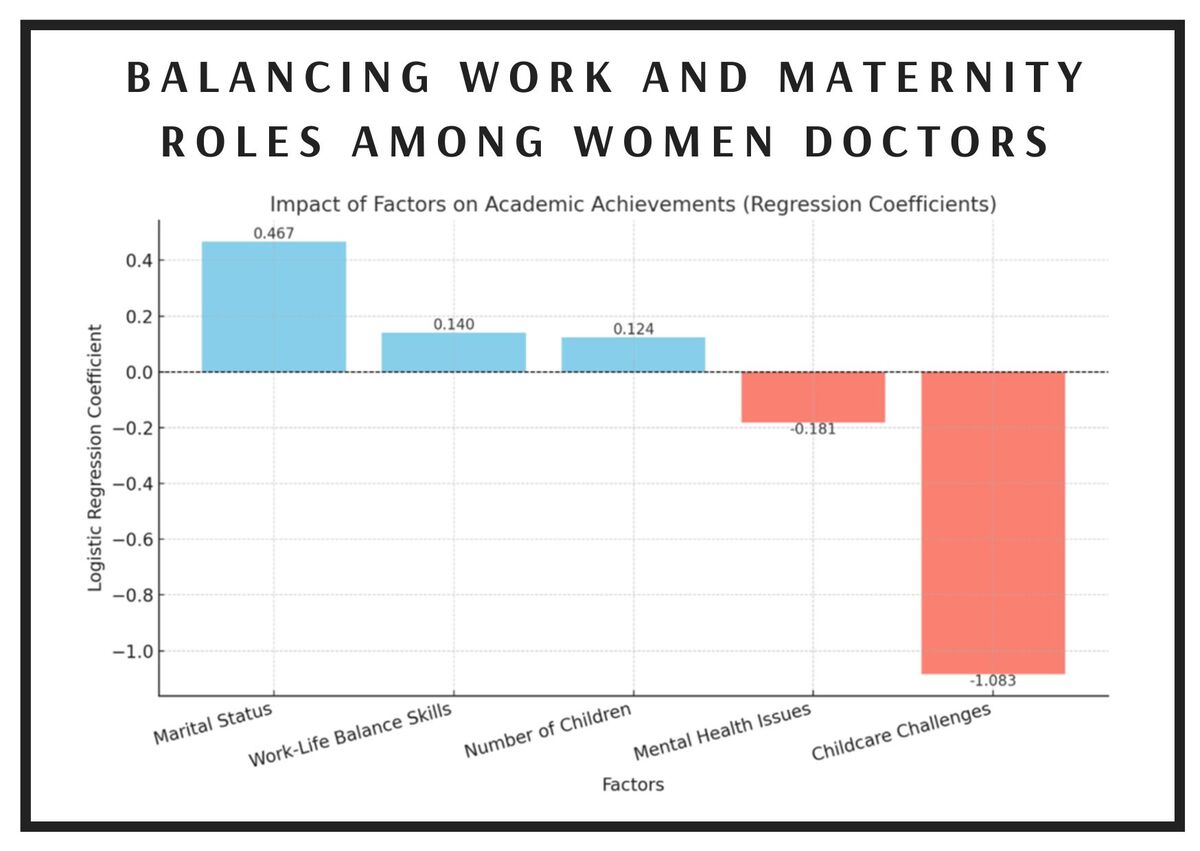 BALANCING WORK AND MATERNITY ROLES AMONG WOMEN DOCTORS

Impact of Factors on Academic Achievements (Regression Coefficients)

Logistic Regression Coefficient

0.4
0.2
0.0
−0.2
−0.4
−0.6
−0.8
−1.0

0.467
0.140
0.124
-0.181
-1.083

Marital Status
Work-Life Balance Skills
Number of Children
Mental Health Issues
Childcare Challenges

Factors